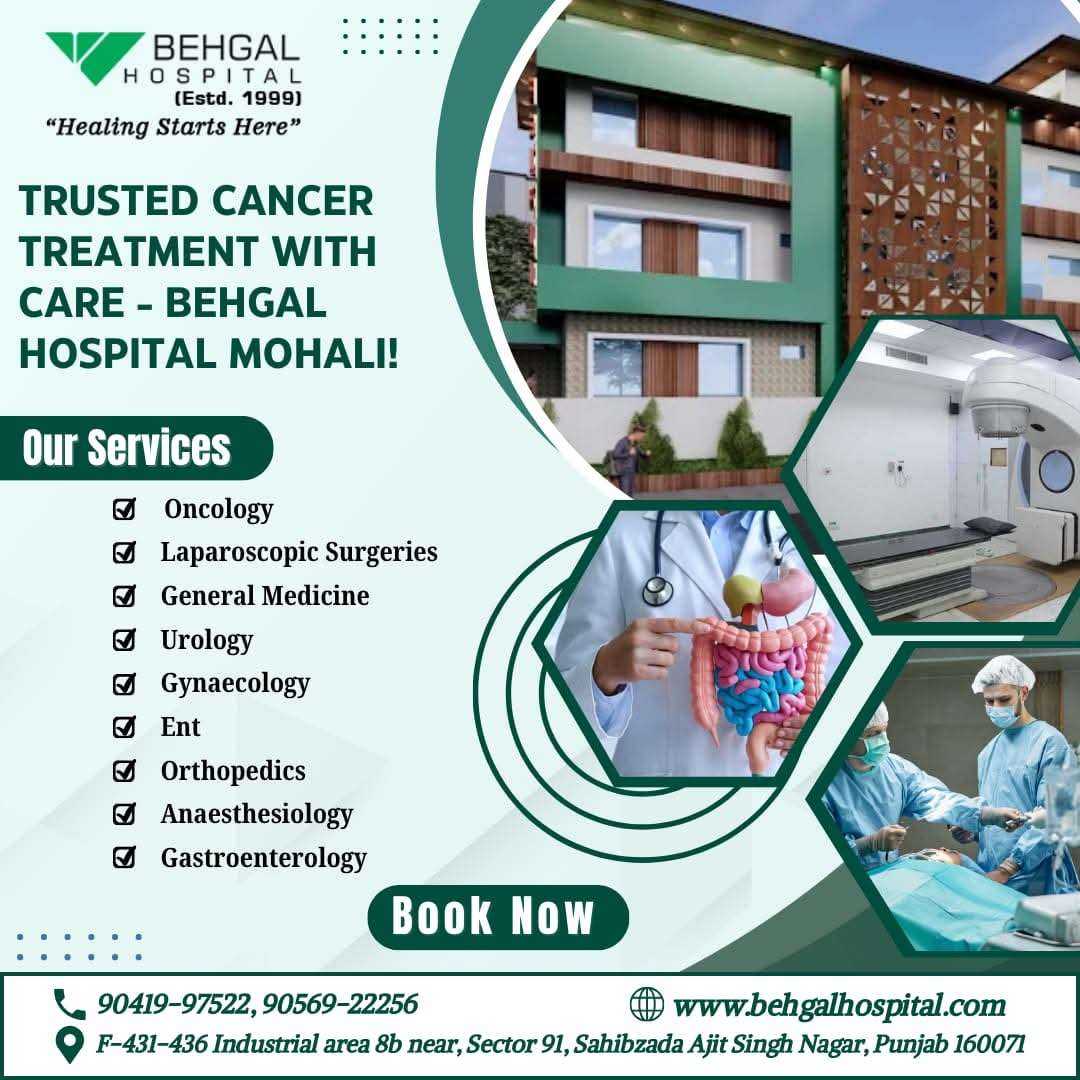 BEHGAL HOSPITAL
(Estd. 1999)
"Healing Starts Here"

TRUSTED CANCER TREATMENT WITH CARE - BEHGAL HOSPITAL MOHALI!

Our Services

Oncology
Laparoscopic Surgeries
General Medicine
Urology
Gynaecology
Ent
Orthopedics
Anaesthesiology
Gastroenterology

Book Now

90419-97522, 90569-22256
www.behgalhospital.com
F-431-436 Industrial area 8b near, Sector 91, Sahibzada Ajit Singh Nagar, Punjab 160071